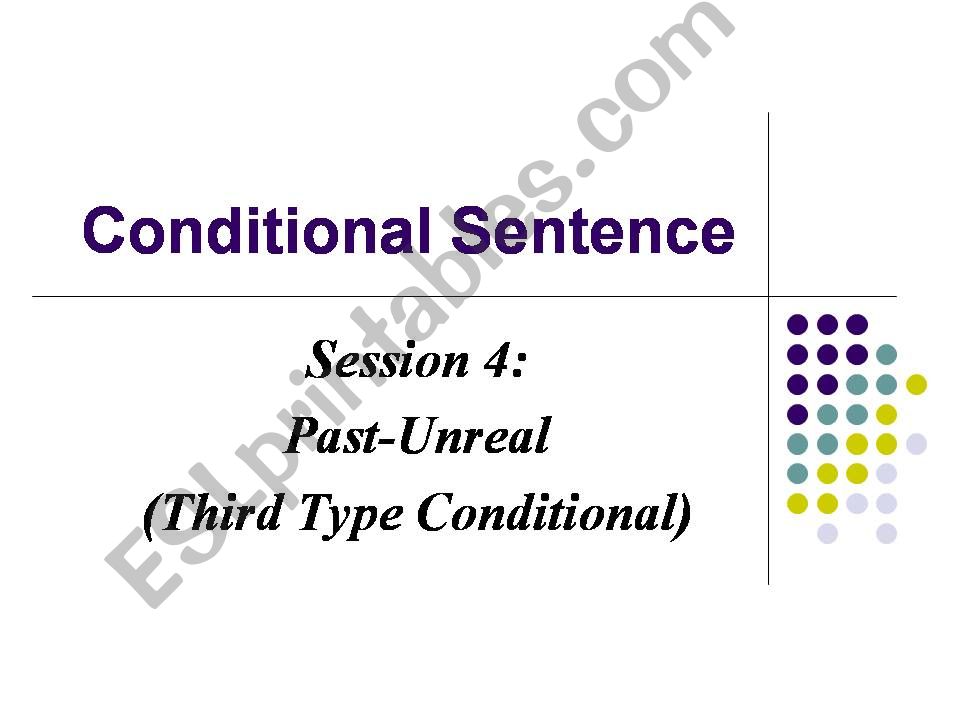 Conditional Sentence

Session 4:
Past-Unreal
(Third Type Conditional)

ESLprintables.com